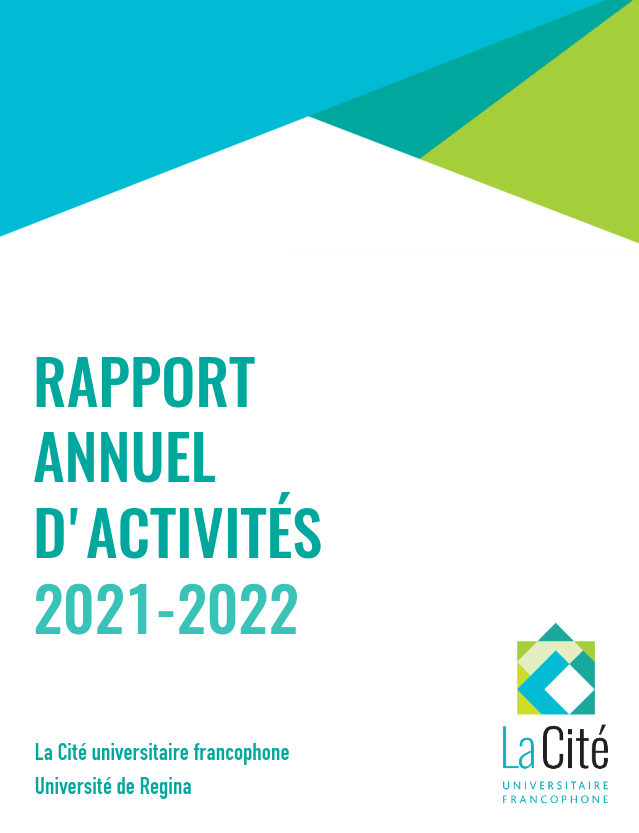 RAPPORT ANNUEL D'ACTIVITÉS 2021-2022

La Cité universitaire francophone
Université de Regina

La Cité
UNIVERSITAIRE
FRANCOPHONE